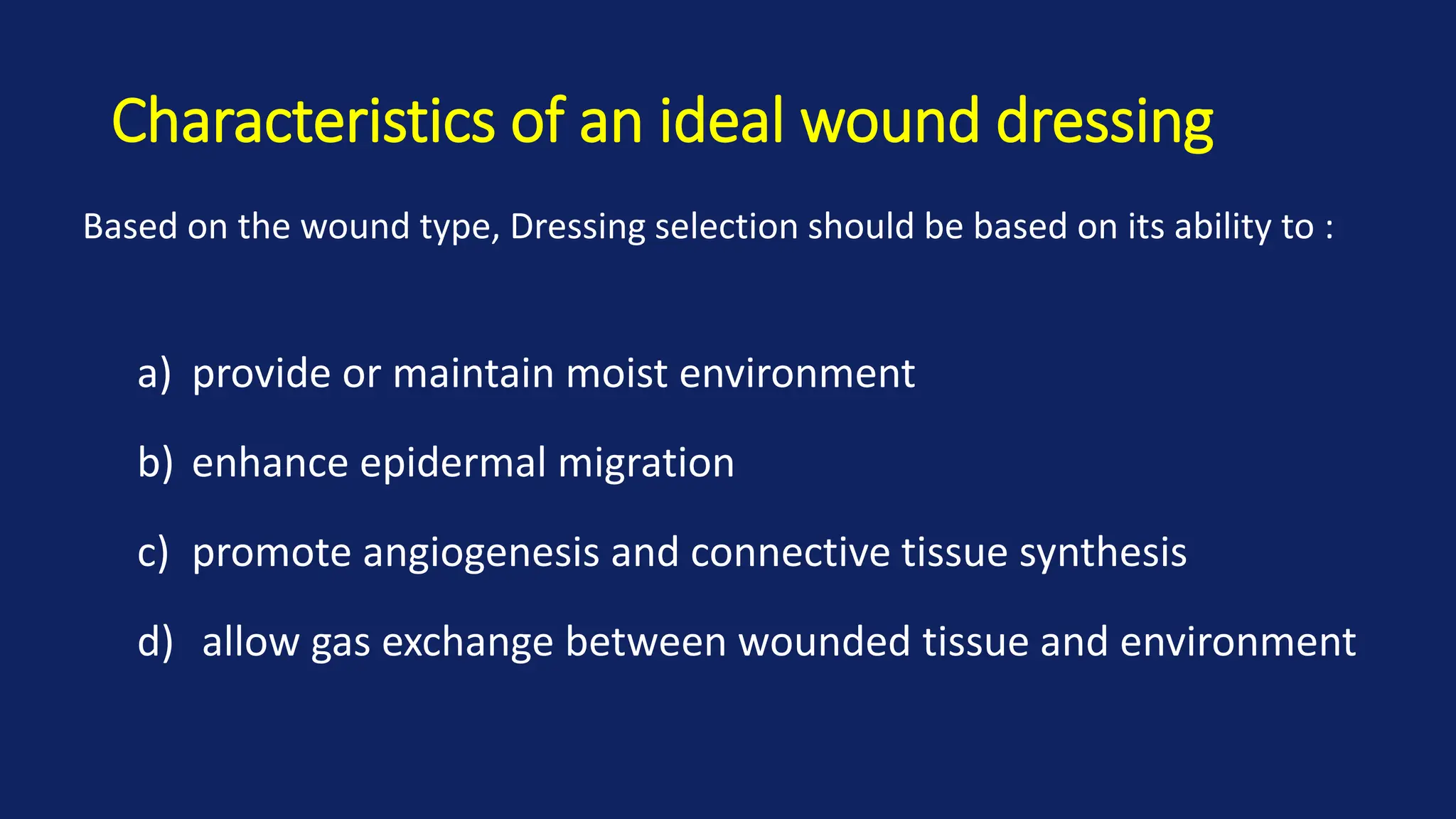 Characteristics of an ideal wound dressing

Based on the wound type, Dressing selection should be based on its ability to :

a) provide or maintain moist environment

b) enhance epidermal migration

c) promote angiogenesis and connective tissue synthesis

d) allow gas exchange between wounded tissue and environment